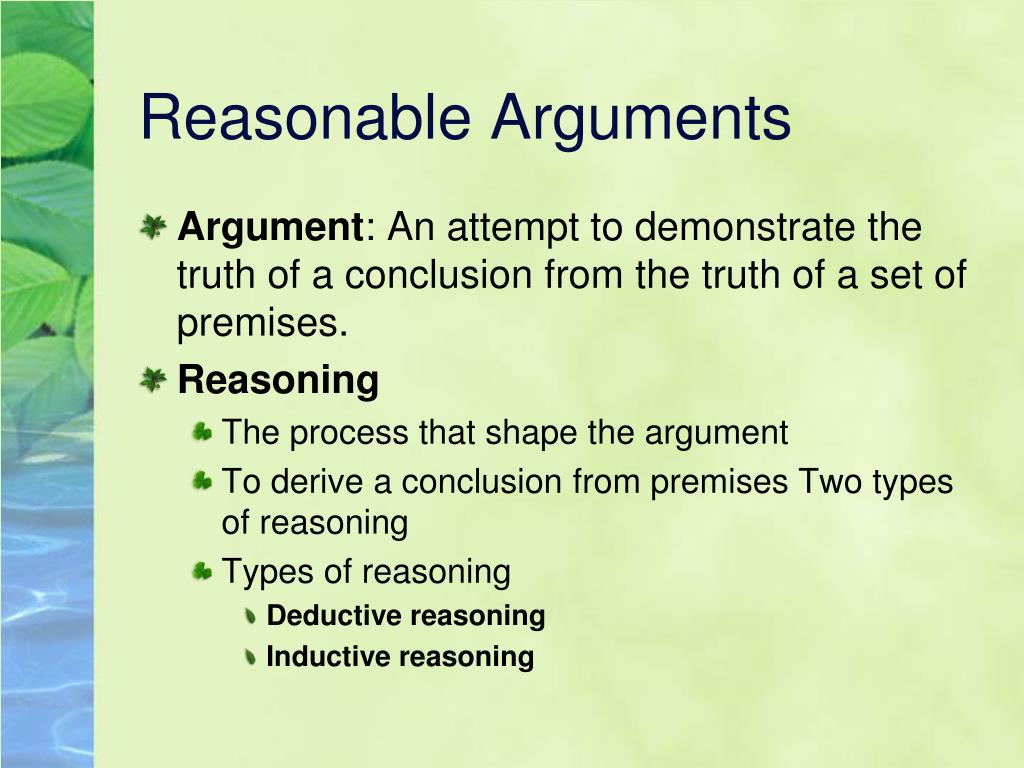 Reasonable Arguments

Argument: An attempt to demonstrate the truth of a conclusion from the truth of a set of premises.

Reasoning

The process that shape the argument

To derive a conclusion from premises Two types of reasoning

Types of reasoning

Deductive reasoning

Inductive reasoning